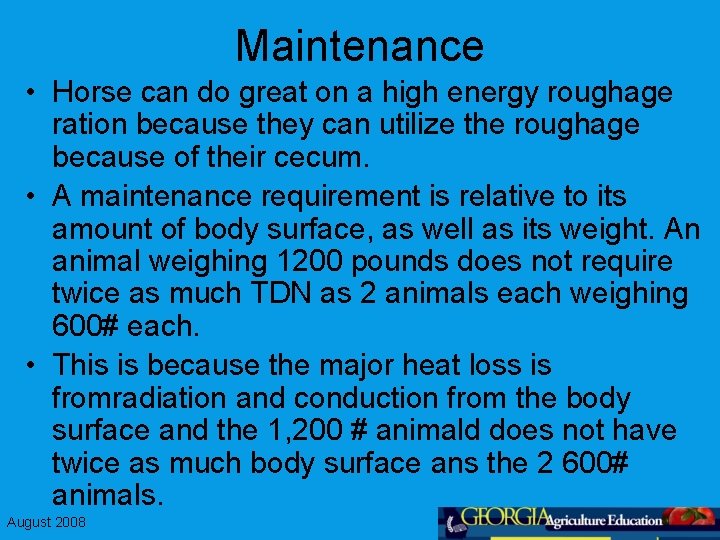 Maintenance

• Horse can do great on a high energy roughage ration because they can utilize the roughage because of their cecum.

• A maintenance requirement is relative to its amount of body surface, as well as its weight. An animal weighing 1200 pounds does not require twice as much TDN as 2 animals each weighing 600# each.

• This is because the major heat loss is fromradiation and conduction from the body surface and the 1,200 # animald does not have twice as much body surface ans the 2 600# animals.

August 2008

GEORGIA Agriculture Education